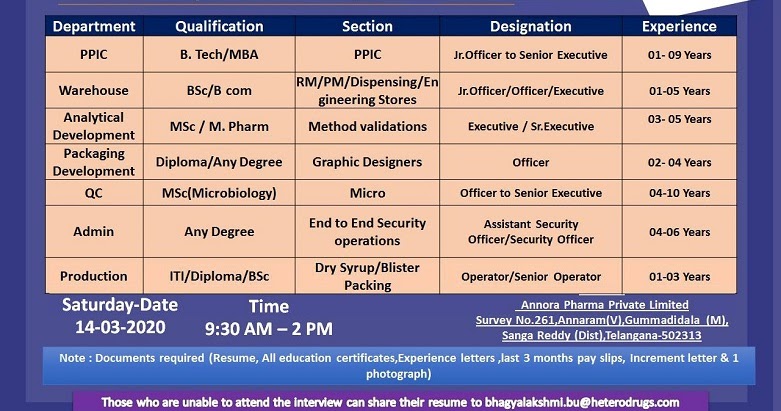 | Department | Qualification | Section | Designation | Experience |
|---|---|---|---|---|
| PPIC | B. Tech/MBA | PPIC | Jr.Officer to Senior Executive | 01- 09 Years |
| Warehouse | BSc/B com | RM/PM/Dispensing/Engineering Stores | Jr.Officer/Officer/Executive | 01-05 Years |
| Analytical Development | MSc / M. Pharm | Method validations | Executive / Sr.Executive | 03- 05 Years |
| Packaging Development | Diploma/Any Degree | Graphic Designers | Officer | 02- 04 Years |
| QC | MSc(Microbiology) | Micro | Officer to Senior Executive | 04-10 Years |
| Admin | Any Degree | End to End Security operations | Assistant Security Officer/Security Officer | 04-06 Years |
| Production | ITI/Diploma/BSc | Dry Syrup/Blister Packing | Operator/Senior Operator | 01-03 Years |

Saturday-Date
14-03-2020

Time
9:30 AM – 2 PM

Annora Pharma Private Limited
Survey No.261,Annaram(V),Gummadidala (M),
Sanga Reddy (Dist),Telangana-502313

Note : Documents required (Resume, All education certificates,Experience letters ,last 3 months pay slips, Increment letter & 1 photograph)

Those who are unable to attend the interview can share their resume to bhagyalakshmi.bu@heterodrugs.com